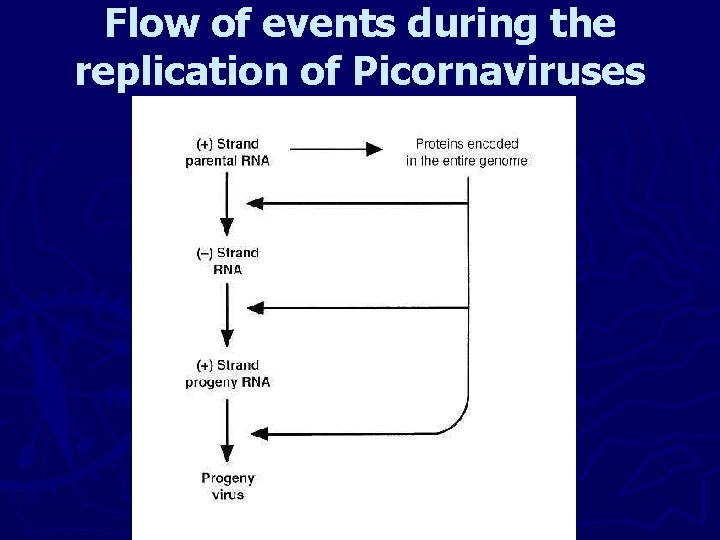 Flow of events during the replication of Picornaviruses

(+) Strand parental RNA

Proteins encoded in the entire genome

(–) Strand RNA

(+) Strand progeny RNA

Progeny virus